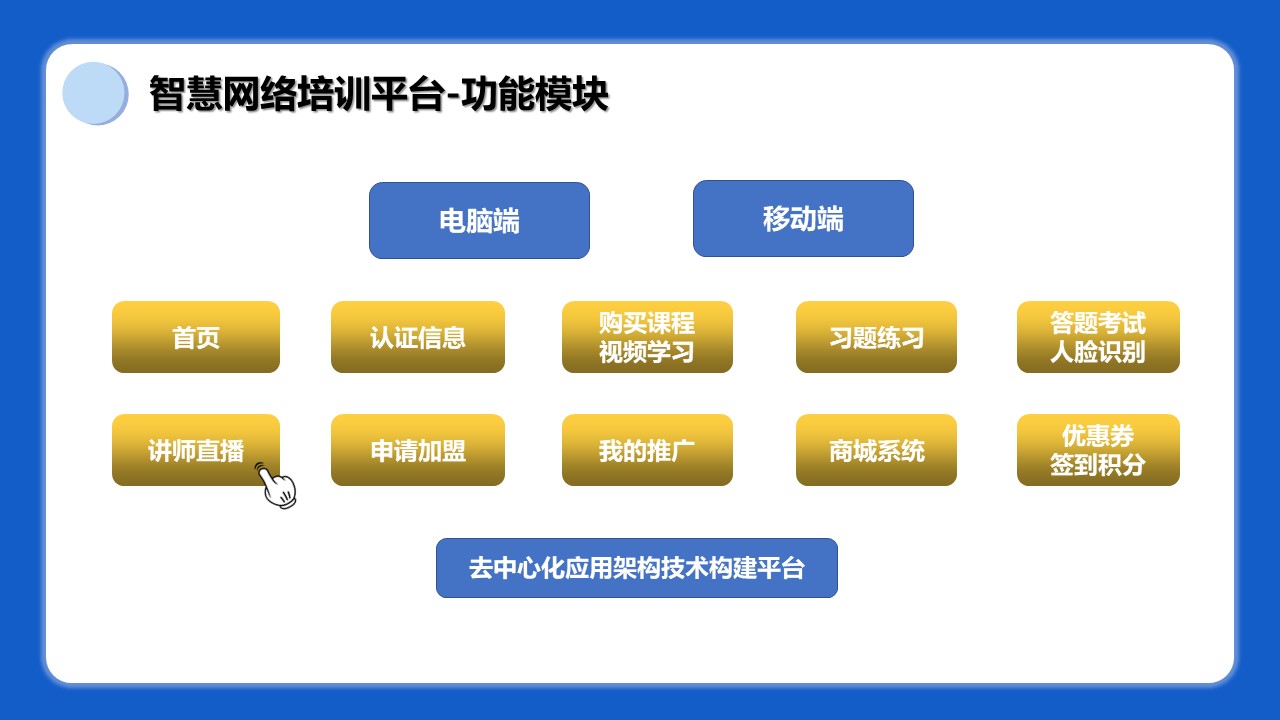 智慧网络培训平台-功能模块

电脑端

移动端

首页

认证信息

购买课程
视频学习

习题练习

答题考试
人脸识别

讲师直播

申请加盟

我的推广

商城系统

优惠券
签到积分

去中心化应用架构技术构建平台